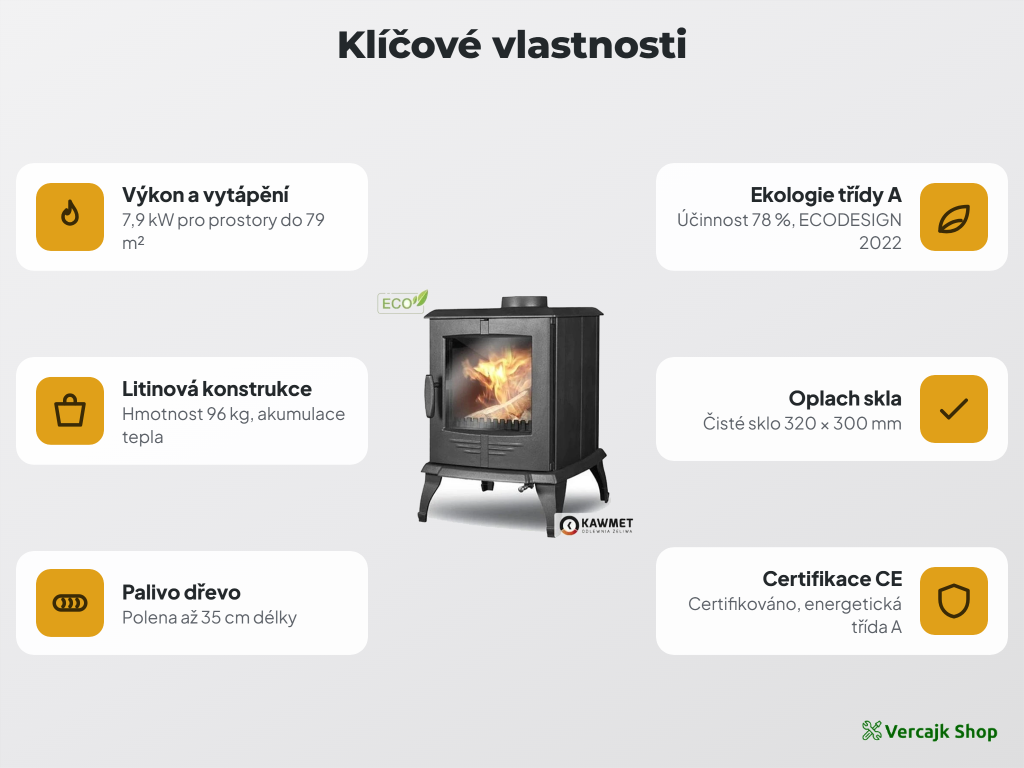 Klíčové vlastnosti

Výkon a vytápění
7,9 kW pro prostory do 79 m²

Litinová konstrukce
Hmotnost 96 kg, akumulace tepla

Palivo dřevo
Polena až 35 cm délky

ECO

KAWMET
ODLEWNIA ŻELIWA

Ekologie třídy A
Účinnost 78 %, ECODESIGN 2022

Oplach skla
Čisté sklo 320 × 300 mm

Certifikace CE
Certifikováno, energetická třída A

Vercajk Shop